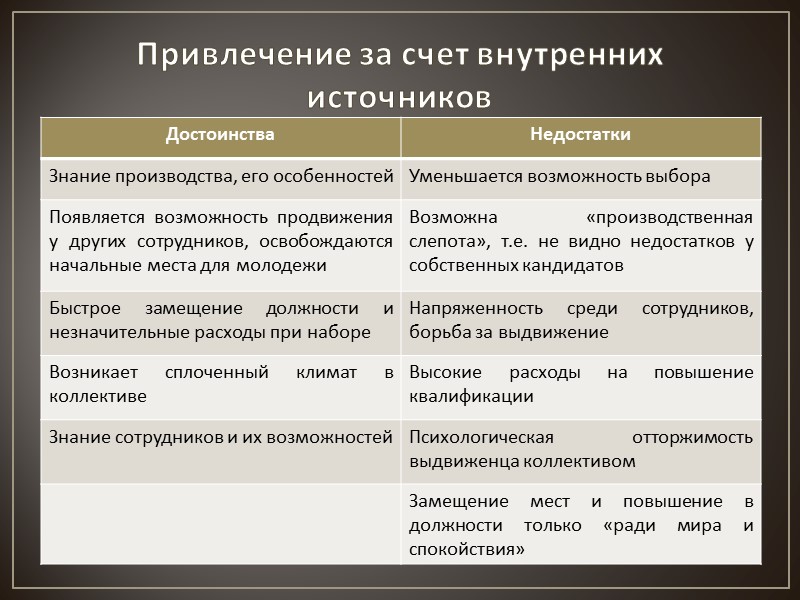 Привлечение за счет внутренних источников

| Достоинства | Недостатки |
|---|---|
| Знание производства, его особенностей | Уменьшается возможность выбора |
| Появляется возможность продвижения у других сотрудников, освобождаются начальные места для молодежи | Возможна «производственная слепота», т.е. не видно недостатков у собственных кандидатов |
| Быстрое замещение должности и незначительные расходы при наборе | Напряженность среди сотрудников, борьба за выдвижение |
| Возникает сплоченный климат в коллективе | Высокие расходы на повышение квалификации |
| Знание сотрудников и их возможностей | Психологическая отторжимость выдвиженца коллективом |
| | Замещение мест и повышение в должности только «ради мира и спокойствия» |